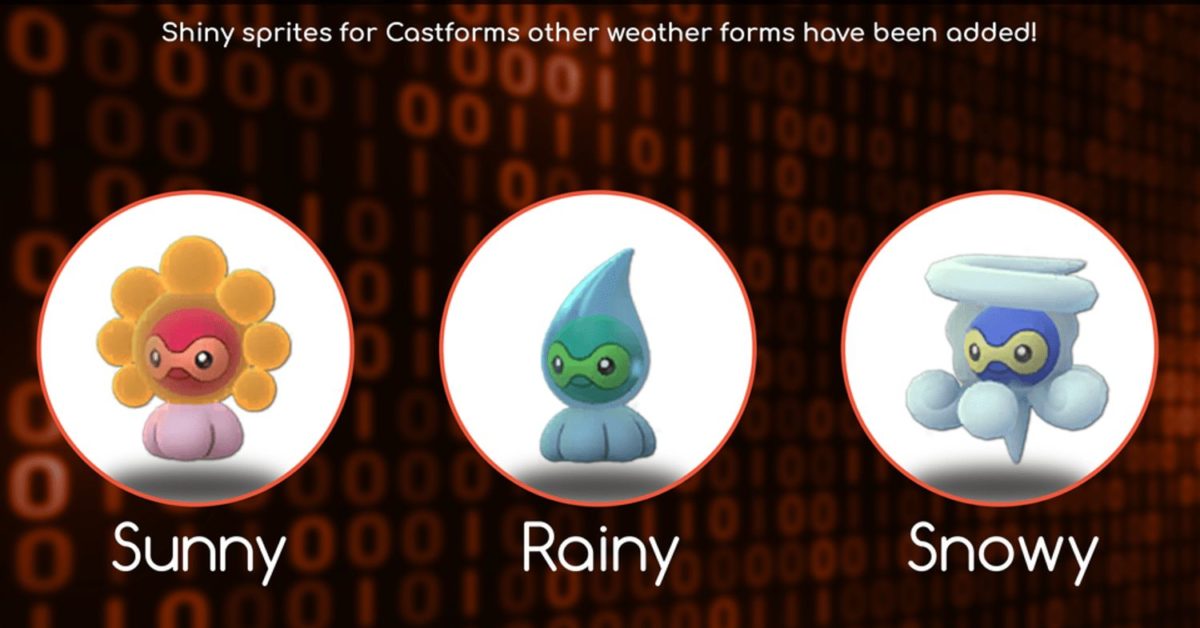 Shiny sprites for Castforms other weather forms have been added!

Sunny

Rainy

Snowy